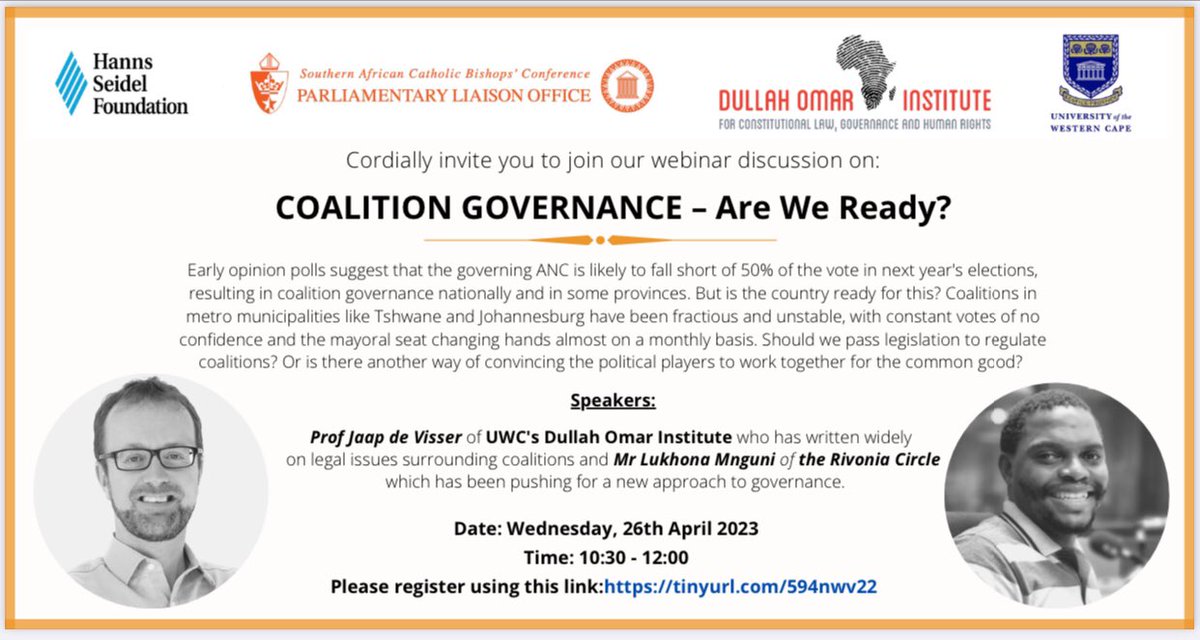 Hanns Seidel Foundation

Southern African Catholic Bishops' Conference
PARLIAMENTARY LIAISON OFFICE

DULLAH OMAR INSTITUTE
FOR CONSTITUTIONAL LAW, GOVERNANCE AND HUMAN RIGHTS

UNIVERSITY of the WESTERN CAPE

Cordially invite you to join our webinar discussion on:

COALITION GOVERNANCE – Are We Ready?

Early opinion polls suggest that the governing ANC is likely to fall short of 50% of the vote in next year's elections, resulting in coalition governance nationally and in some provinces. But is the country ready for this? Coalitions in metro municipalities like Tshwane and Johannesburg have been fractious and unstable, with constant votes of no confidence and the mayoral seat changing hands almost on a monthly basis. Should we pass legislation to regulate coalitions? Or is there another way of convincing the political players to work together for the common good?

Speakers:

Prof Jaap de Visser of UWC's Dullah Omar Institute who has written widely on legal issues surrounding coalitions and Mr Lukhona Mnguni of the Rivonia Circle which has been pushing for a new approach to governance.

Date: Wednesday, 26th April 2023
Time: 10:30 - 12:00
Please register using this link:https://tinyurl.com/594nwv22